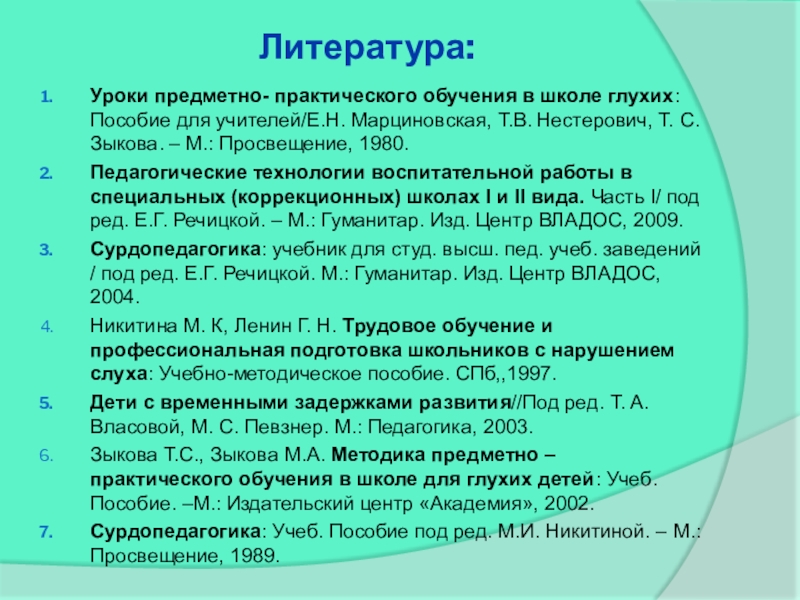 Литература:

1. Уроки предметно- практического обучения в школе глухих: Пособие для учителей/Е.Н. Марциновская, Т.В. Нестерович, Т. С. Зыкова. – М.: Просвещение, 1980.

2. Педагогические технологии воспитательной работы в специальных (коррекционных) школах I и II вида. Часть I/ под ред. Е.Г. Речицкой. – М.: Гуманитар. Изд. Центр ВЛАДОС, 2009.

3. Сурдопедагогика: учебник для студ. высш. пед. учеб. заведений / под ред. Е.Г. Речицкой. М.: Гуманитар. Изд. Центр ВЛАДОС, 2004.

4. Никитина М. К, Ленин Г. Н. Трудовое обучение и профессиональная подготовка школьников с нарушением слуха: Учебно-методическое пособие. СПб,,1997.

5. Дети с временными задержками развития//Под ред. Т. А. Власовой, М. С. Певзнер. М.: Педагогика, 2003.

6. Зыкова Т.С., Зыкова М.А. Методика предметно – практического обучения в школе для глухих детей: Учеб. Пособие. –М.: Издательский центр «Академия», 2002.

7. Сурдопедагогика: Учеб. Пособие под ред. М.И. Никитиной. – М.: Просвещение, 1989.